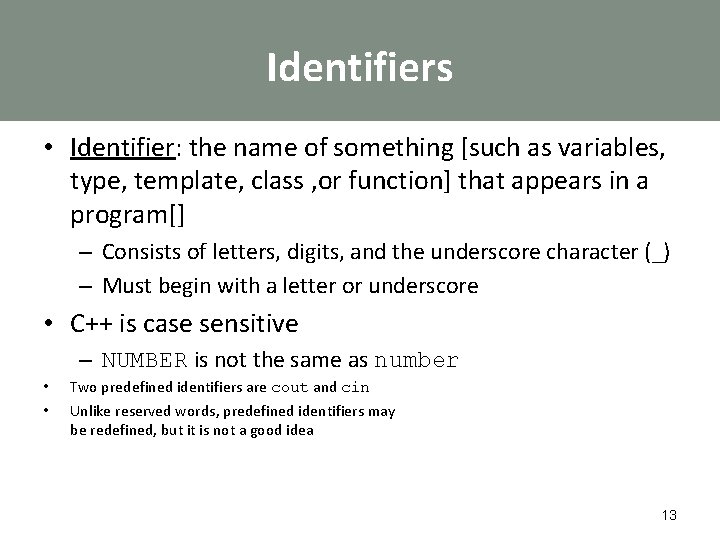 Identifiers

• Identifier: the name of something [such as variables, type, template, class ,or function] that appears in a program[]

– Consists of letters, digits, and the underscore character (_)

– Must begin with a letter or underscore

• C++ is case sensitive

– NUMBER is not the same as number

• Two predefined identifiers are cout and cin

• Unlike reserved words, predefined identifiers may be redefined, but it is not a good idea

13